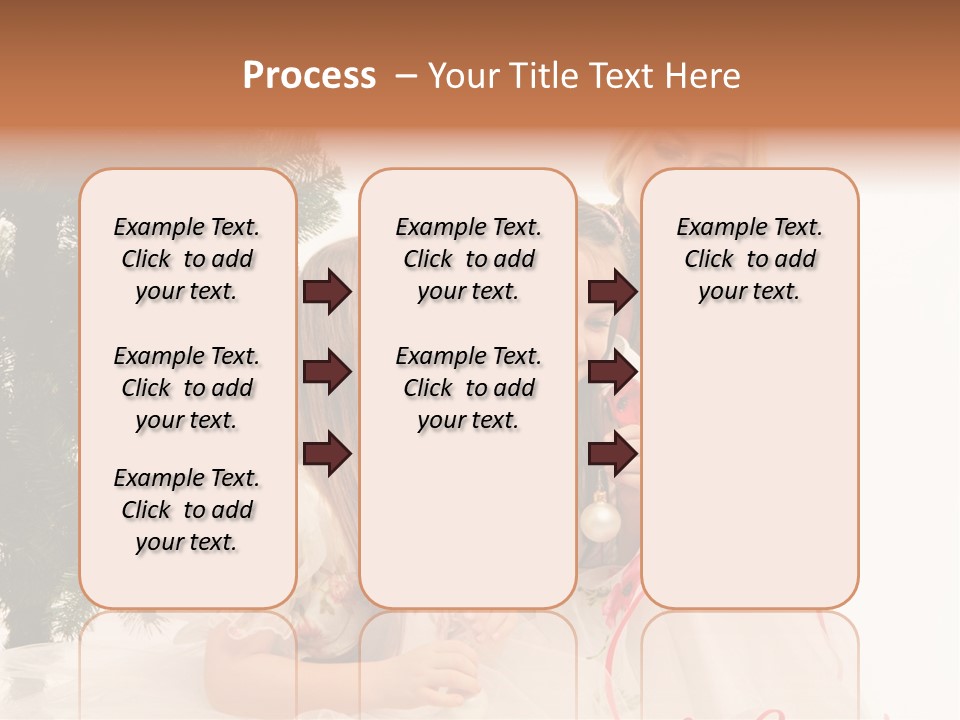 Process – Your Title Text Here

Example Text. Click to add your text.

Example Text. Click to add your text.

Example Text. Click to add your text.

Example Text. Click to add your text.

Example Text. Click to add your text.

Example Text. Click to add your text.